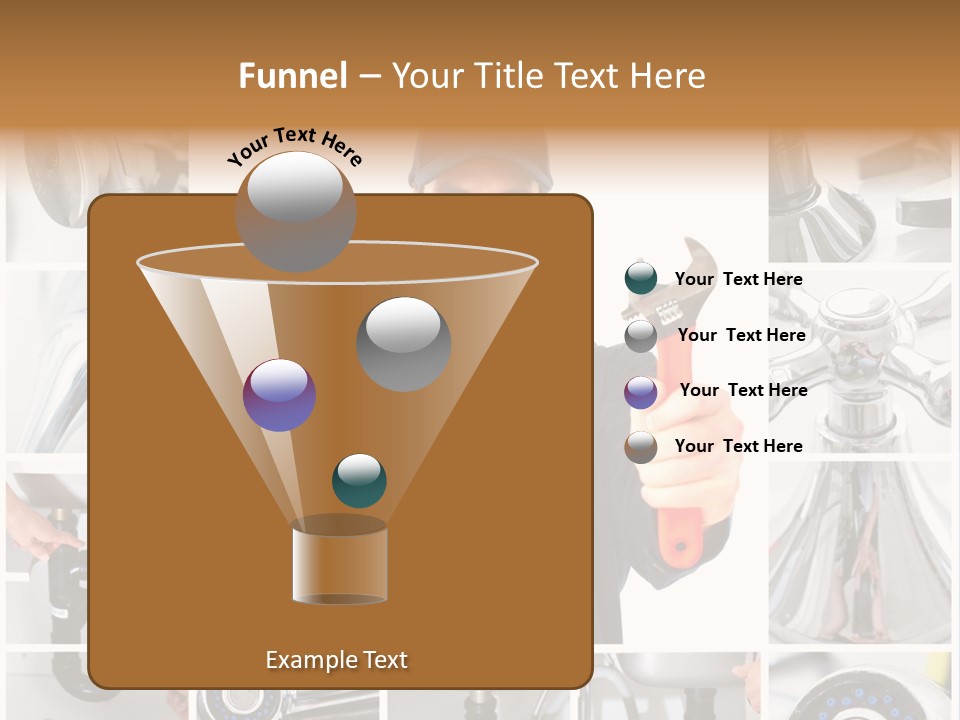 Funnel – Your Title Text Here

Your Text Here

Your Text Here

Your Text Here

Your Text Here

Your Text Here

Example Text